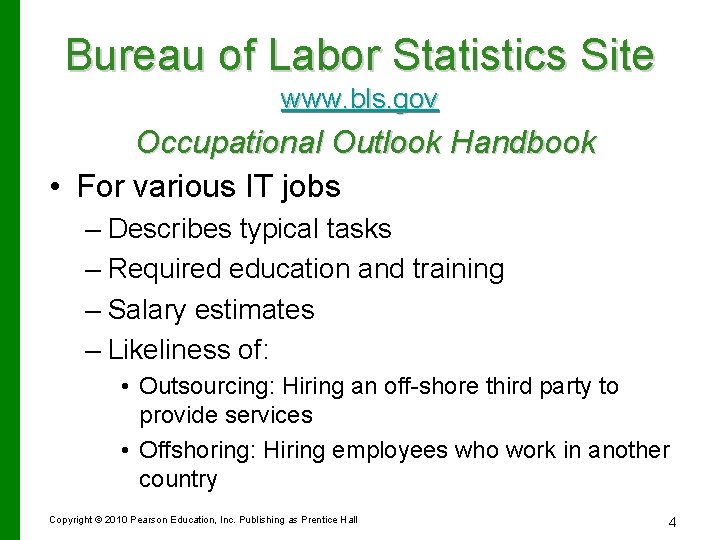 Bureau of Labor Statistics Site
www.bls.gov
Occupational Outlook Handbook

• For various IT jobs
– Describes typical tasks
– Required education and training
– Salary estimates
– Likeliness of:
• Outsourcing: Hiring an off-shore third party to provide services
• Offshoring: Hiring employees who work in another country

Copyright © 2010 Pearson Education, Inc. Publishing as Prentice Hall

4